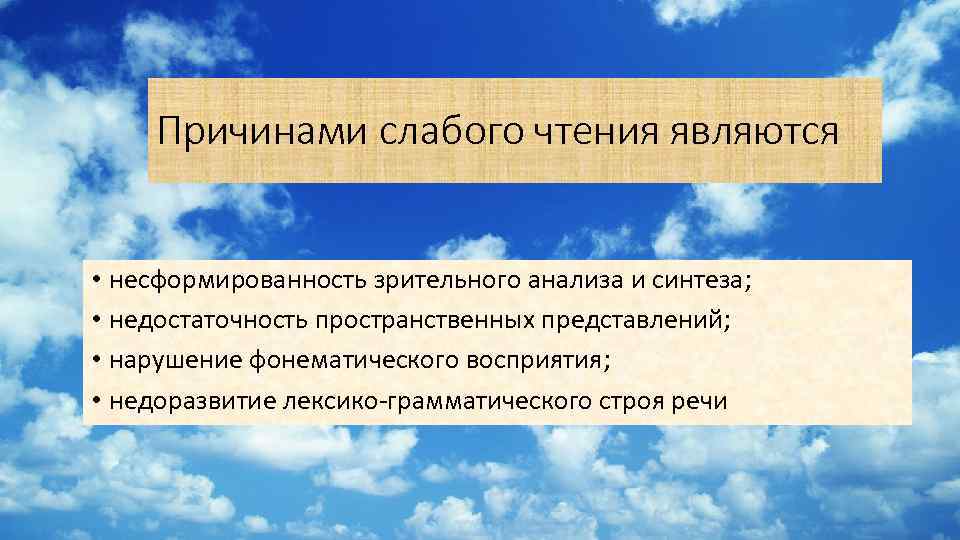 Причинами слабого чтения являются

• несформированность зрительного анализа и синтеза;
• недостаточность пространственных представлений;
• нарушение фонематического восприятия;
• недоразвитие лексико-грамматического строя речи